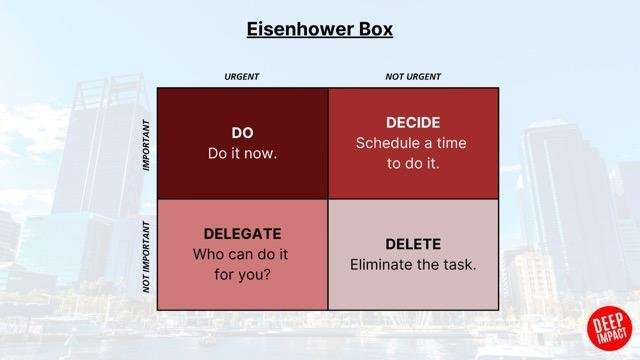 Eisenhower Box

| | URGENT | NOT URGENT |
|---|---|---|
| IMPORTANT | DO Do it now. | DECIDE Schedule a time to do it. |
| NOT IMPORTANT | DELEGATE Who can do it for you? | DELETE Eliminate the task. |

DEEP IMPACT